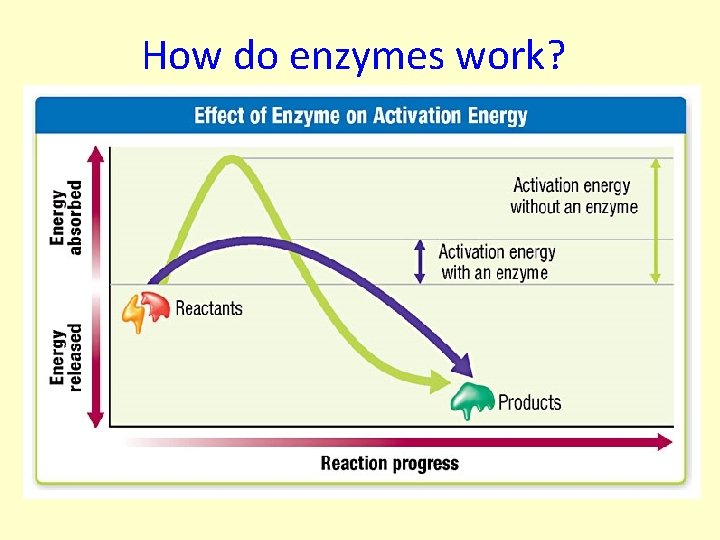 How do enzymes work?

Effect of Enzyme on Activation Energy

Energy absorbed

Energy released

Activation energy without an enzyme

Activation energy with an enzyme

Reactants

Products

Reaction progress